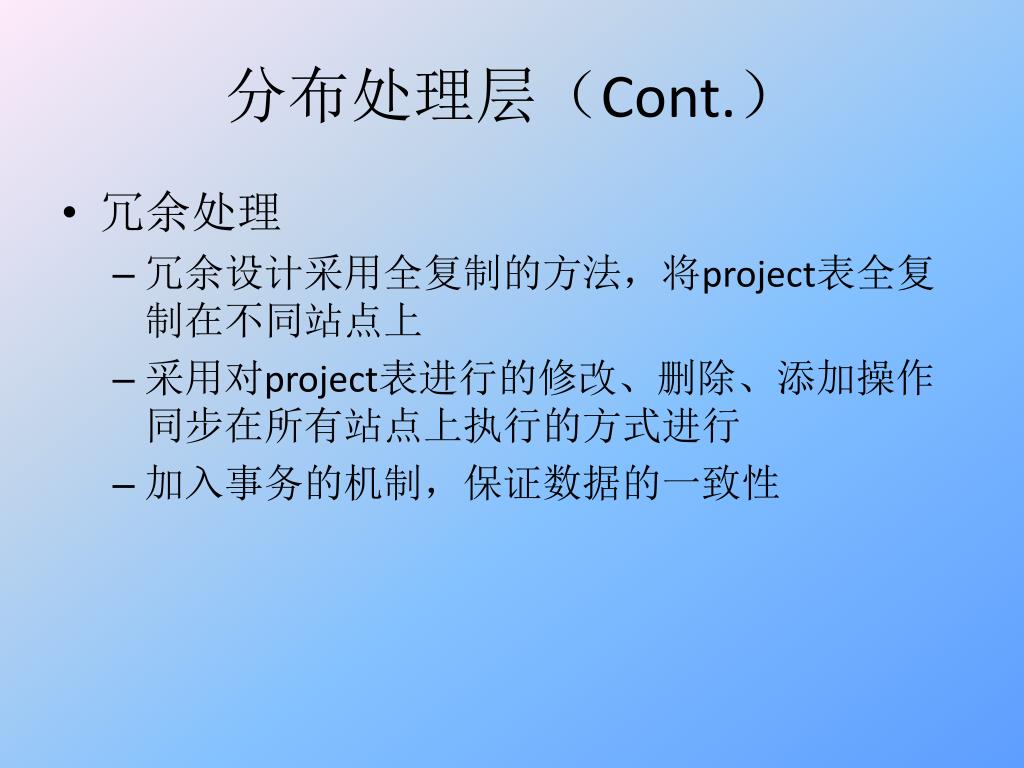 分布处理层（Cont.）

• 冗余处理

– 冗余设计采用全复制的方法，将project表全复制在不同站点上

– 采用对project表进行的修改、删除、添加操作同步在所有站点上执行的方式进行

– 加入事务的机制，保证数据的一致性